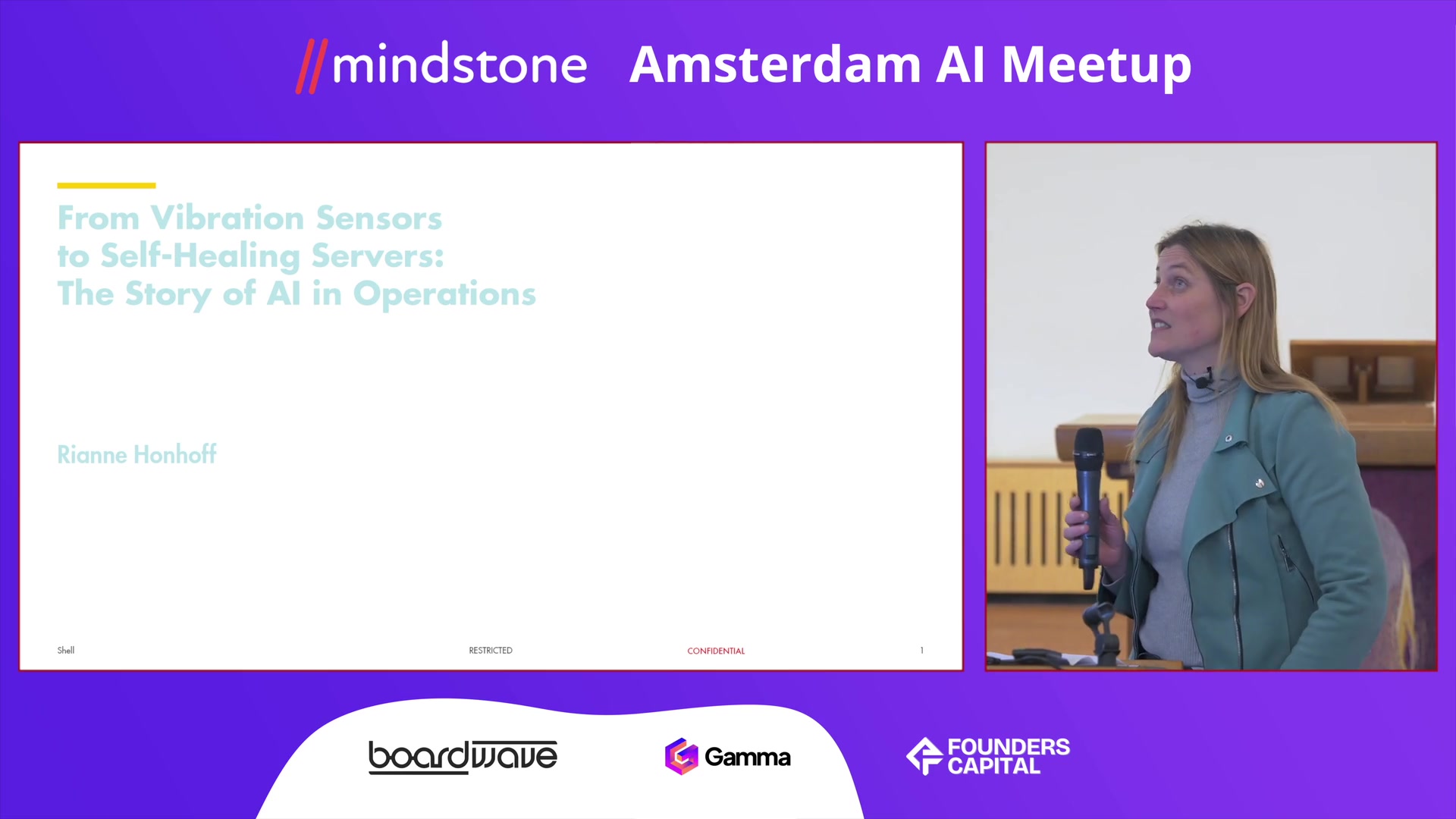 //mindstone Amsterdam AI Meetup

From Vibration Sensors to Self-Healing Servers: The Story of AI in Operations

Rianne Honhoff

Shell RESTRICTED CONFIDENTIAL 1

boardwave

Gamma

FOUNDERS CAPITAL